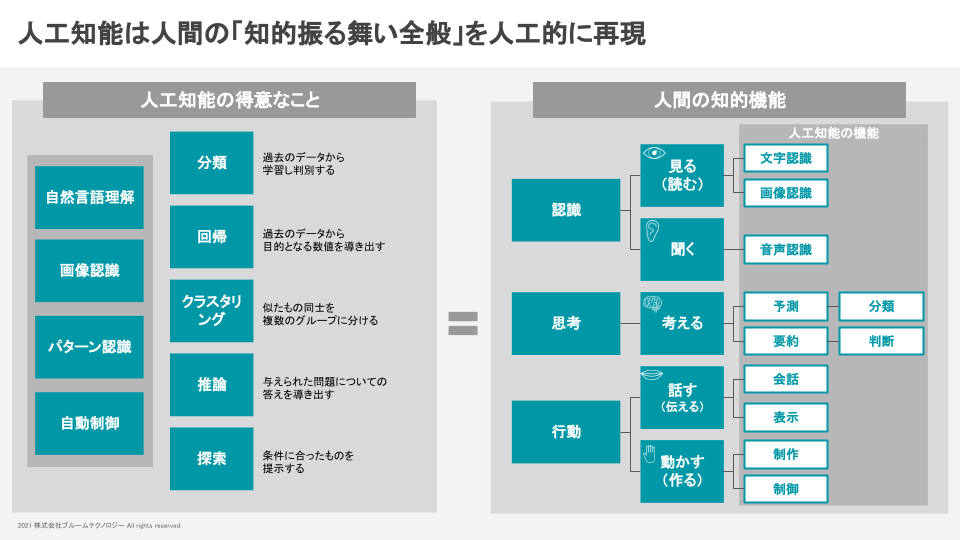 人工知能は人間の「知的振る舞い全般」を人工的に再現

人工知能の得意なこと

自然言語理解

画像認識

パターン認識

自動制御

分類

過去のデータから学習し判別する

回帰

過去のデータから目的となる数値を導き出す

クラスタリング

似たもの同士を複数のグループに分ける

推論

与えられた問題についての答えを導き出す

探索

条件に合ったものを提示する

=

人間の知的機能

人工知能の機能

認識

見る（読む）

文字認識

画像認識

聞く

音声認識

思考

考える

予測

分類

要約

判断

行動

話す（伝える）

会話

表示

動かす（作る）

制作

制御

2021 株式会社ブルームテクノロジー All rights reserved.